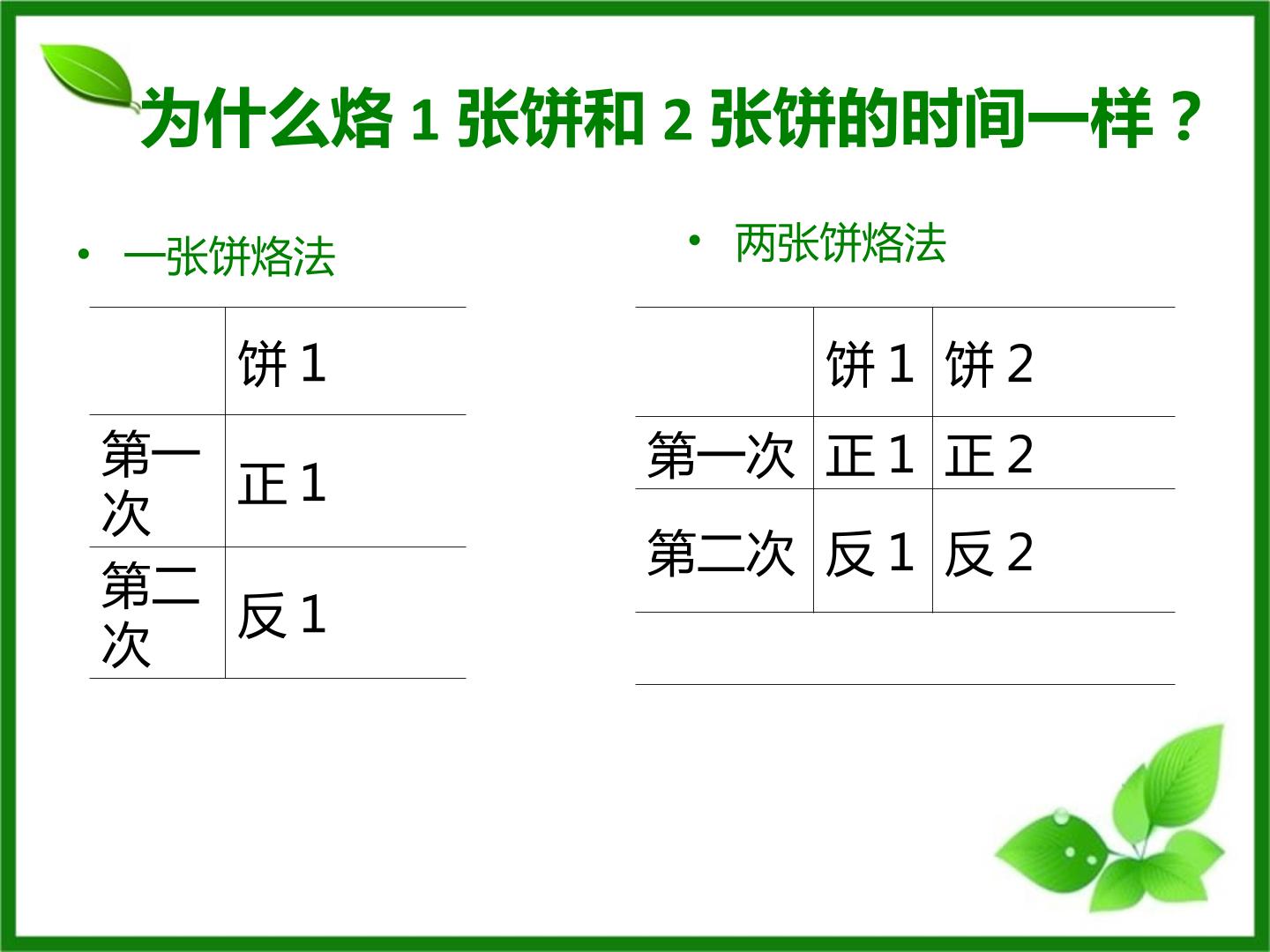 为什么烙1张饼和2张饼的时间一样？

• 一张饼烙法

|  | 饼1 |
|---|---|
| 第一次 | 正1 |
| 第二次 | 反1 |

• 两张饼烙法

|  | 饼1 | 饼2 |
|---|---|---|
| 第一次 | 正1 | 正2 |
| 第二次 | 反1 | 反2 |
|  |  |  |